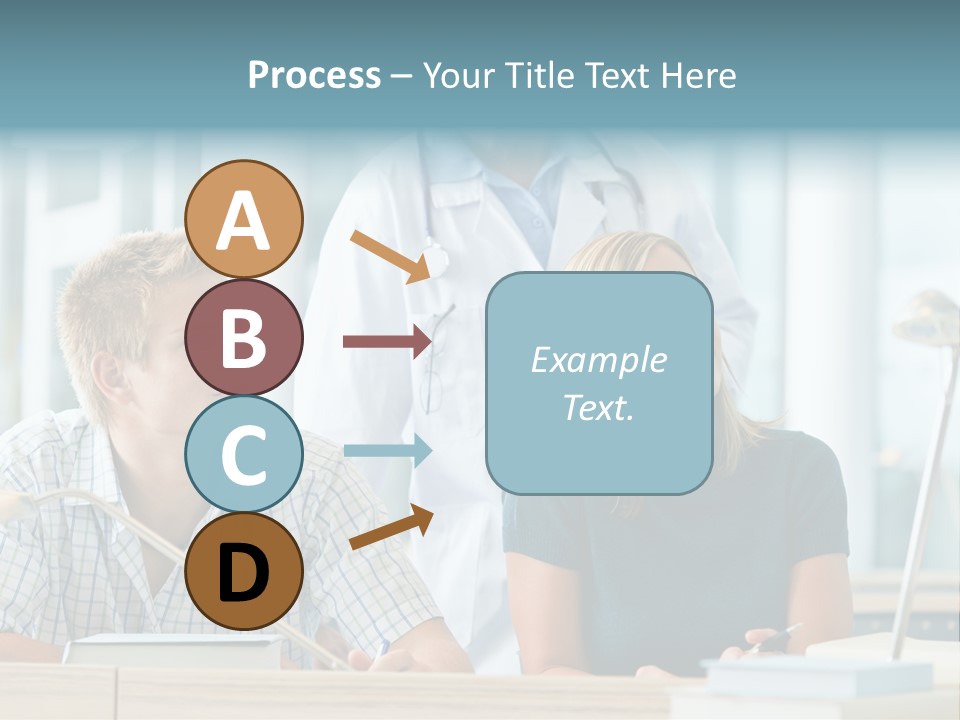 Process – Your Title Text Here

A

B

C

D

Example Text.